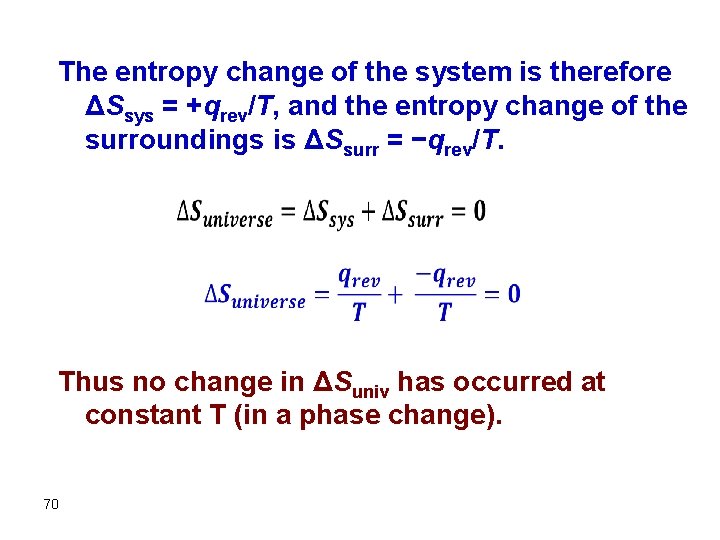 The entropy change of the system is therefore $\Delta S_{sys} = +q_{rev}/T$, and the entropy change of the surroundings is $\Delta S_{surr} = -q_{rev}/T$.

$\Delta S_{universe} = \Delta S_{sys} + \Delta S_{surr} = 0$

$\Delta S_{universe} = \frac{q_{rev}}{T} + \frac{-q_{rev}}{T} = 0$

Thus no change in $\Delta S_{univ}$ has occurred at constant T (in a phase change).

70